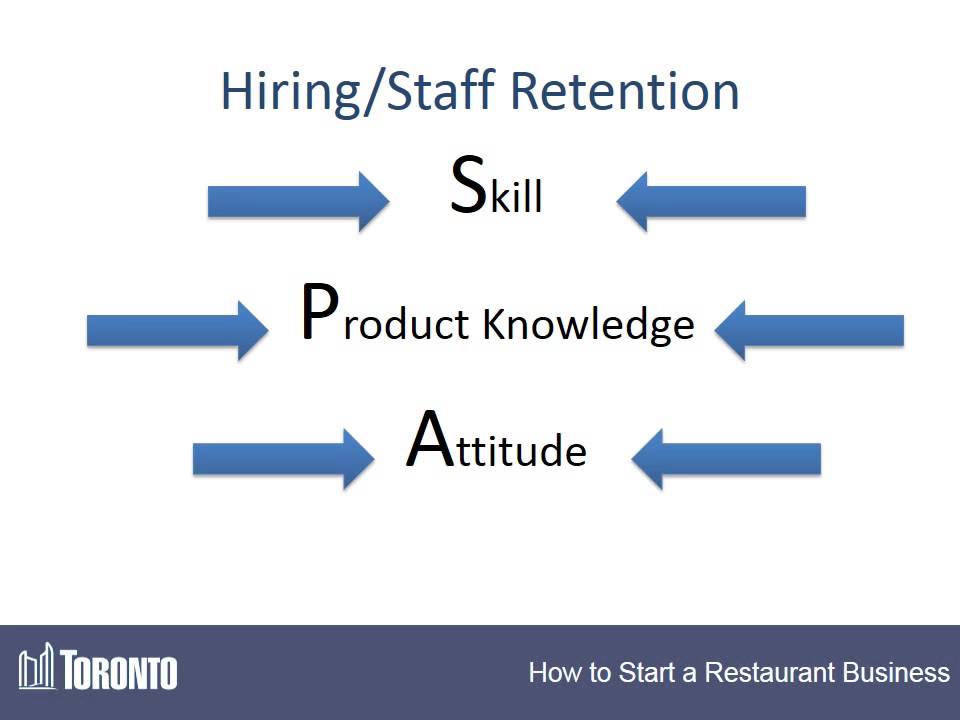 Hiring/Staff Retention

Skill

Product Knowledge

Attitude

TORONTO

How to Start a Restaurant Business